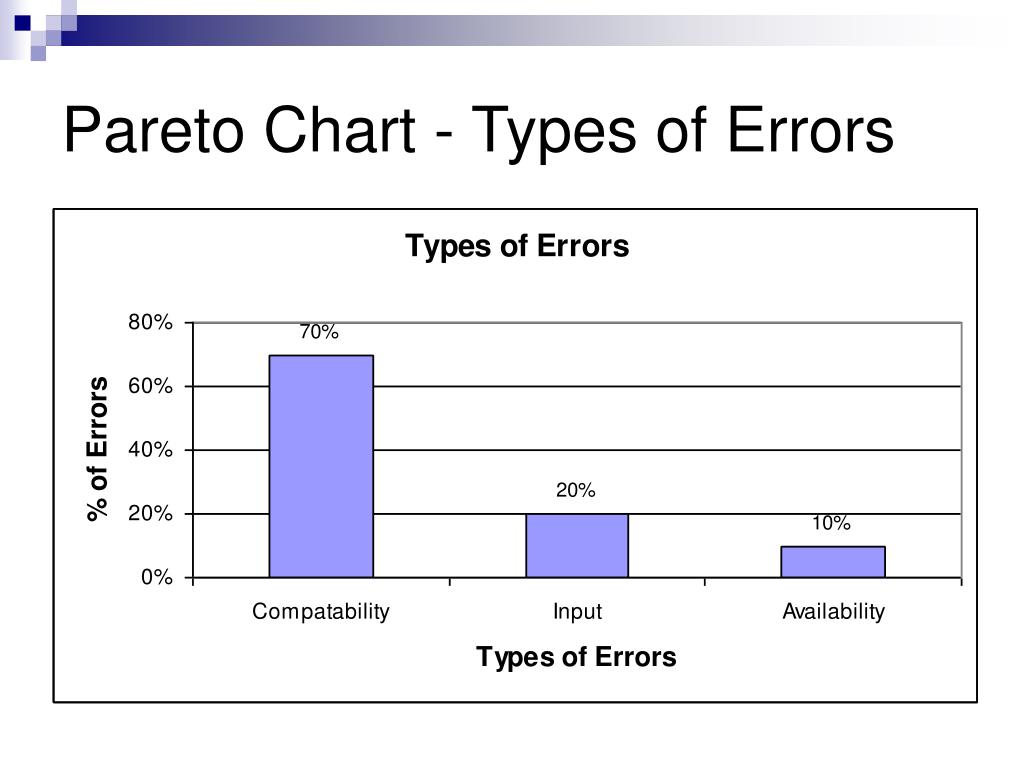 Pareto Chart - Types of Errors

Types of Errors

% of Errors

80%
60%
40%
20%
0%

70%
20%
10%

Compatability
Input
Availability

Types of Errors